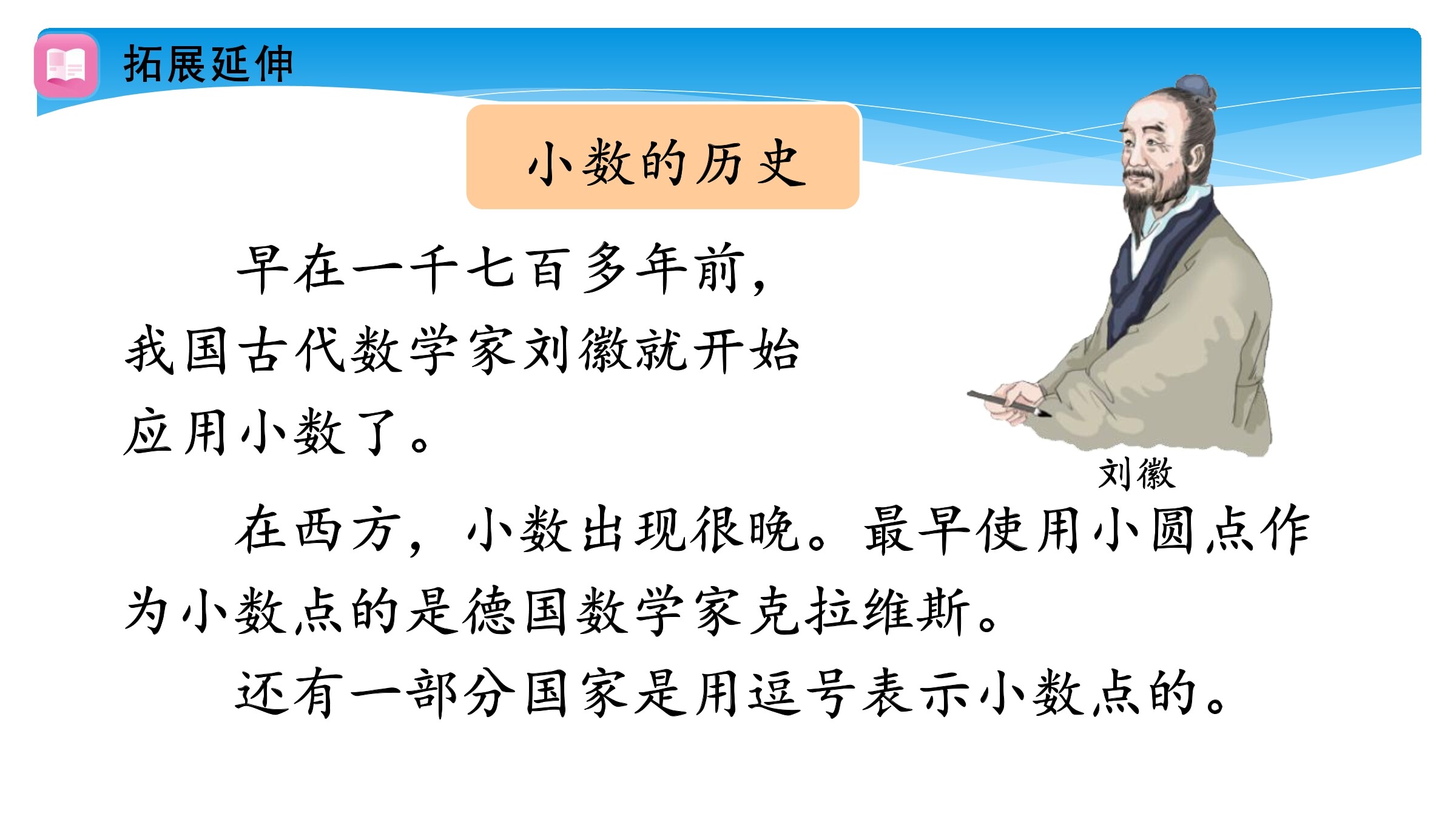 拓展延伸

小数的历史

早在一千七百多年前，我国古代数学家刘徽就开始应用小数了。

刘徽

在西方，小数出现很晚。最早使用小圆点作为小数点的是德国数学家克拉维斯。

还有一部分国家是用逗号表示小数点的。